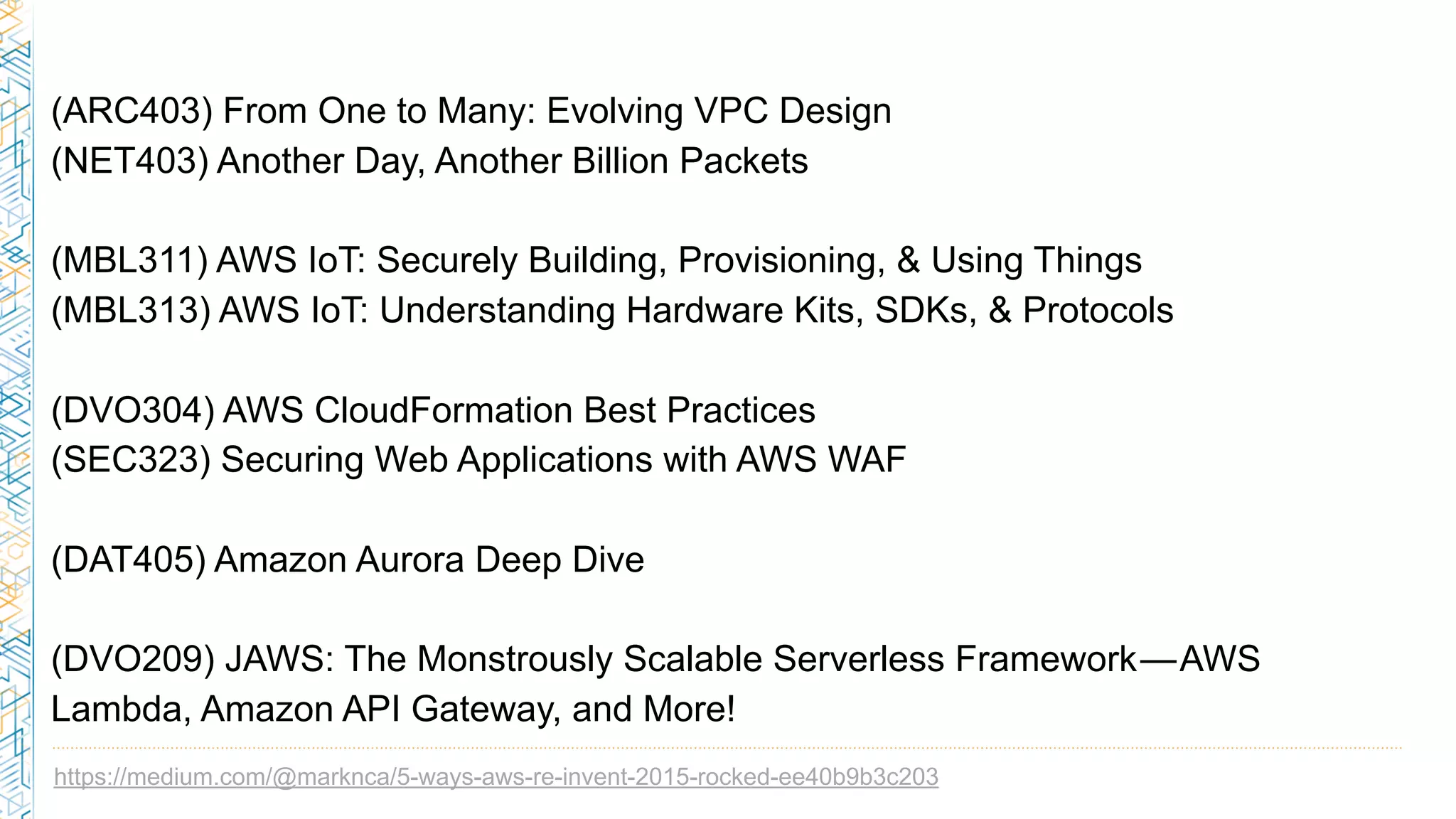 (ARC403) From One to Many: Evolving VPC Design
(NET403) Another Day, Another Billion Packets

(MBL311) AWS IoT: Securely Building, Provisioning, & Using Things
(MBL313) AWS IoT: Understanding Hardware Kits, SDKs, & Protocols

(DVO304) AWS CloudFormation Best Practices
(SEC323) Securing Web Applications with AWS WAF

(DAT405) Amazon Aurora Deep Dive

(DVO209) JAWS: The Monstrously Scalable Serverless Framework—AWS Lambda, Amazon API Gateway, and More!

https://medium.com/@marknca/5-ways-aws-re-invent-2015-rocked-ee40b9b3c203